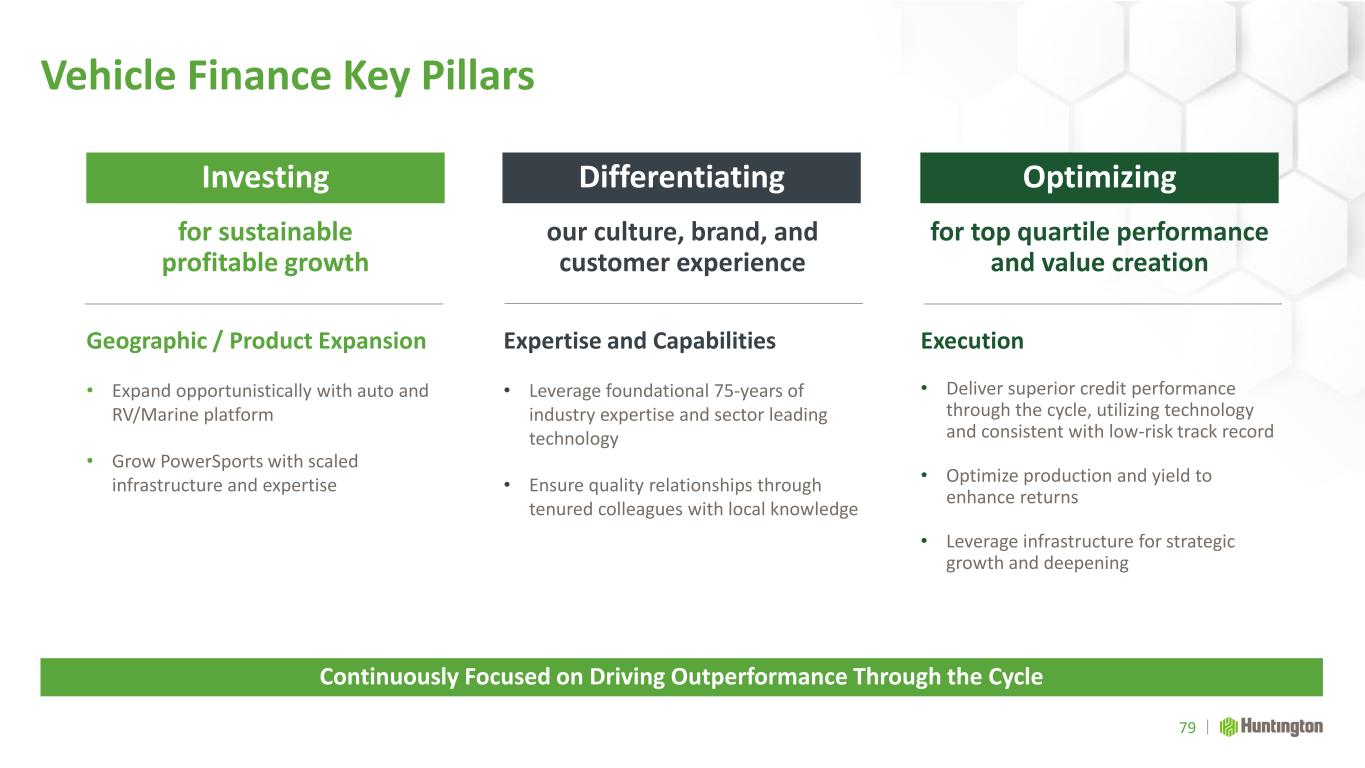 Vehicle Finance Key Pillars

Investing

for sustainable profitable growth

Geographic / Product Expansion

• Expand opportunistically with auto and RV/Marine platform

• Grow PowerSports with scaled infrastructure and expertise

Differentiating

our culture, brand, and customer experience

Expertise and Capabilities

• Leverage foundational 75-years of industry expertise and sector leading technology

• Ensure quality relationships through tenured colleagues with local knowledge

Optimizing

for top quartile performance and value creation

Execution

• Deliver superior credit performance through the cycle, utilizing technology and consistent with low-risk track record

• Optimize production and yield to enhance returns

• Leverage infrastructure for strategic growth and deepening

Continuously Focused on Driving Outperformance Through the Cycle

79 | Huntington